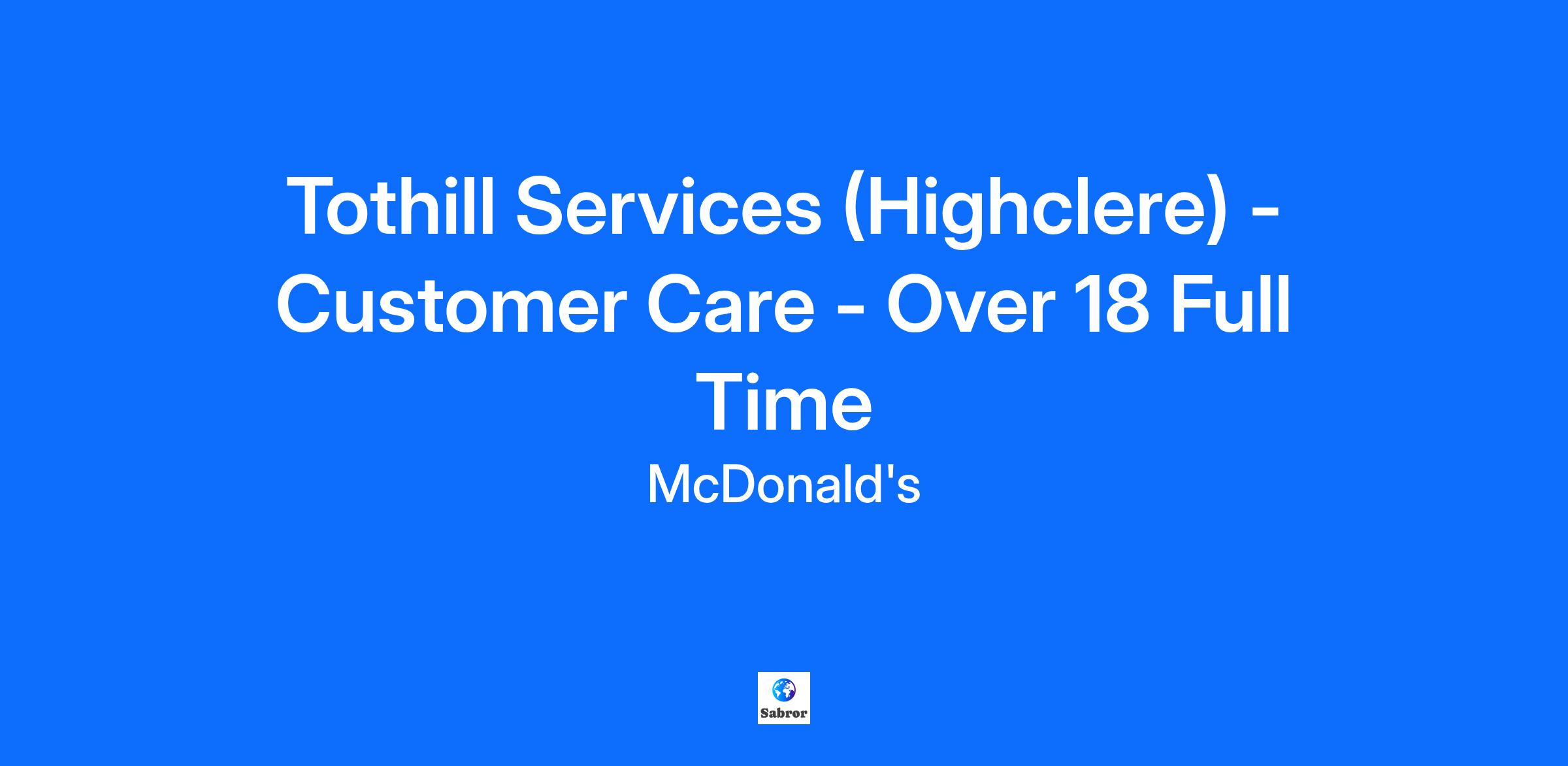 Tothill Services (Highclere) - Customer Care - Over 18 Full Time

McDonald's

Sabror